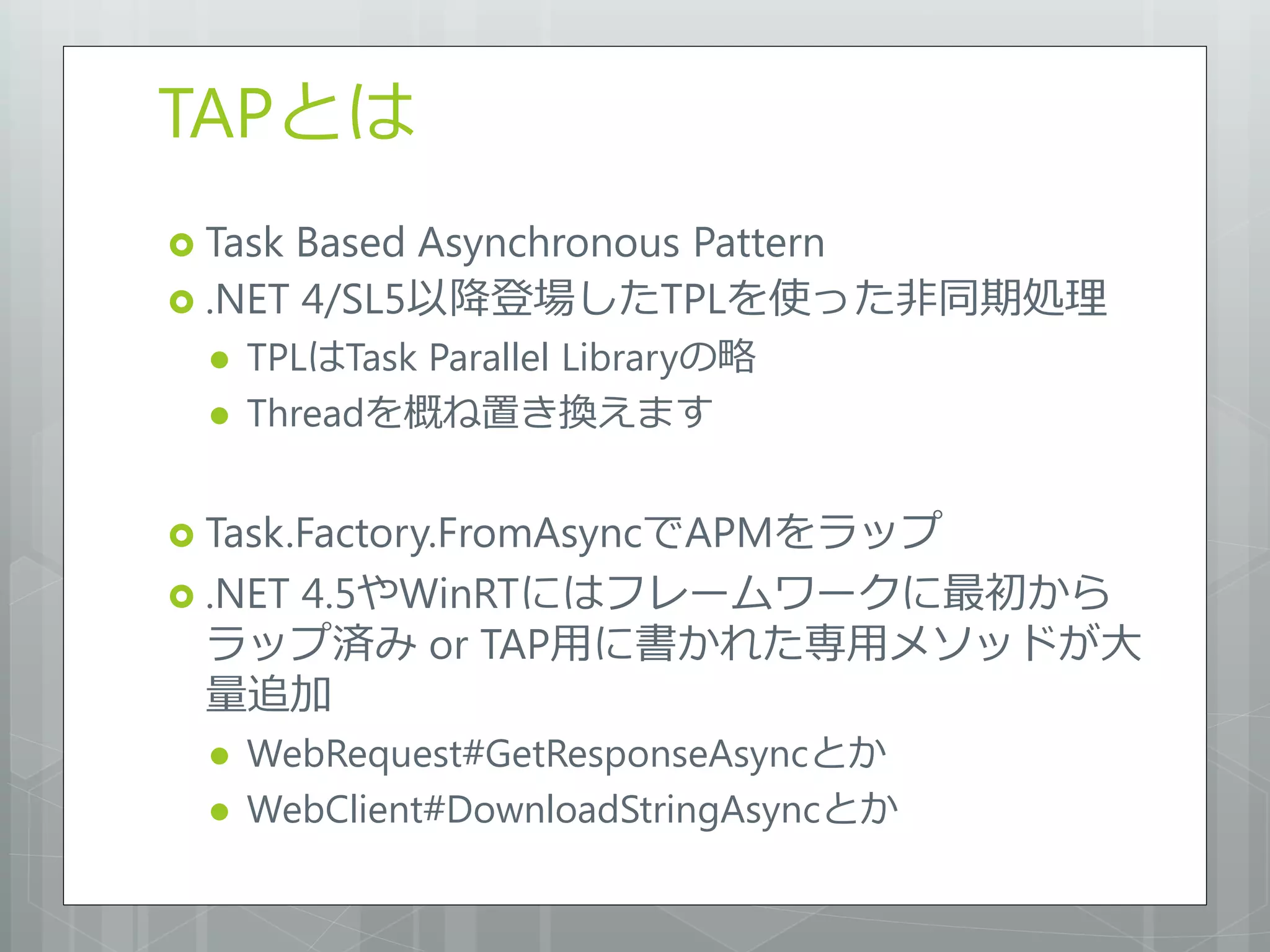 TAPとは

Task Based Asynchronous Pattern

.NET 4/SL5以降登場したTPLを使った非同期処理

TPLはTask Parallel Libraryの略

Threadを概ね置き換えます

Task.Factory.FromAsyncでAPMをラップ

.NET 4.5やWinRTにはフレームワークに最初からラップ済み or TAP用に書かれた専用メソッドが大量追加

WebRequest#GetResponseAsyncとか

WebClient#DownloadStringAsyncとか